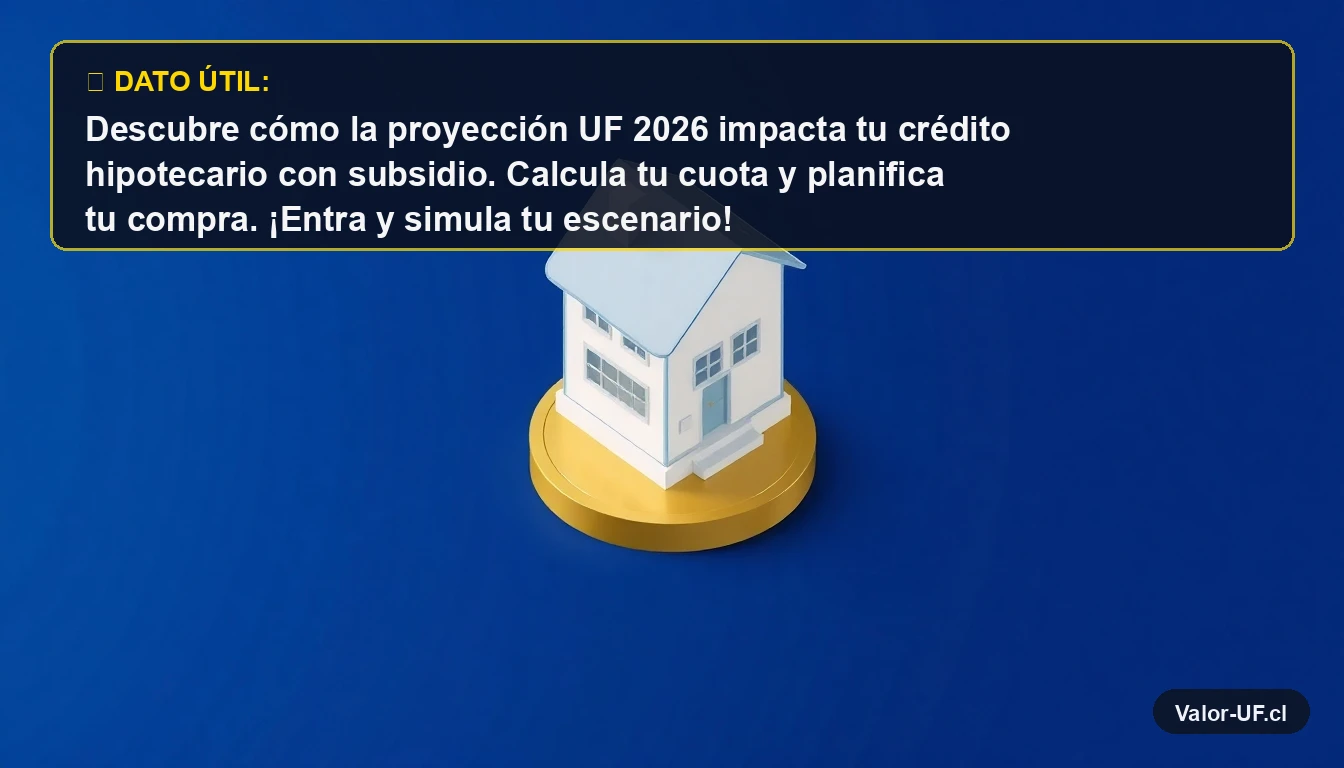 DATO ÚTIL:

Descubre cómo la proyección UF 2026 impacta tu crédito hipotecario con subsidio. Calcula tu cuota y planifica tu compra. ¡Entra y simula tu escenario!

Valor-UF.cl